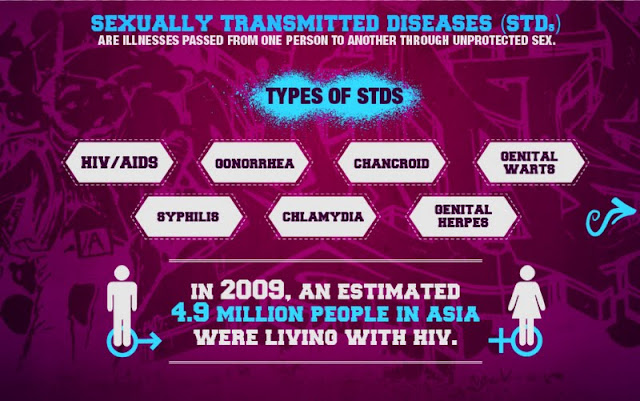 SEXUALLY TRANSMITTED DISEASES (STDs)
ARE ILLNESSES PASSED FROM ONE PERSON TO ANOTHER THROUGH UNPROTECTED SEX.

TYPES OF STDS

HIV/AIDS

GONORRHEA

CHANCROID

GENITAL WARTS

SYPHILIS

CHLAMYDIA

GENITAL HERPES

IN 2009, AN ESTIMATED 4.9 MILLION PEOPLE IN ASIA WERE LIVING WITH HIV.